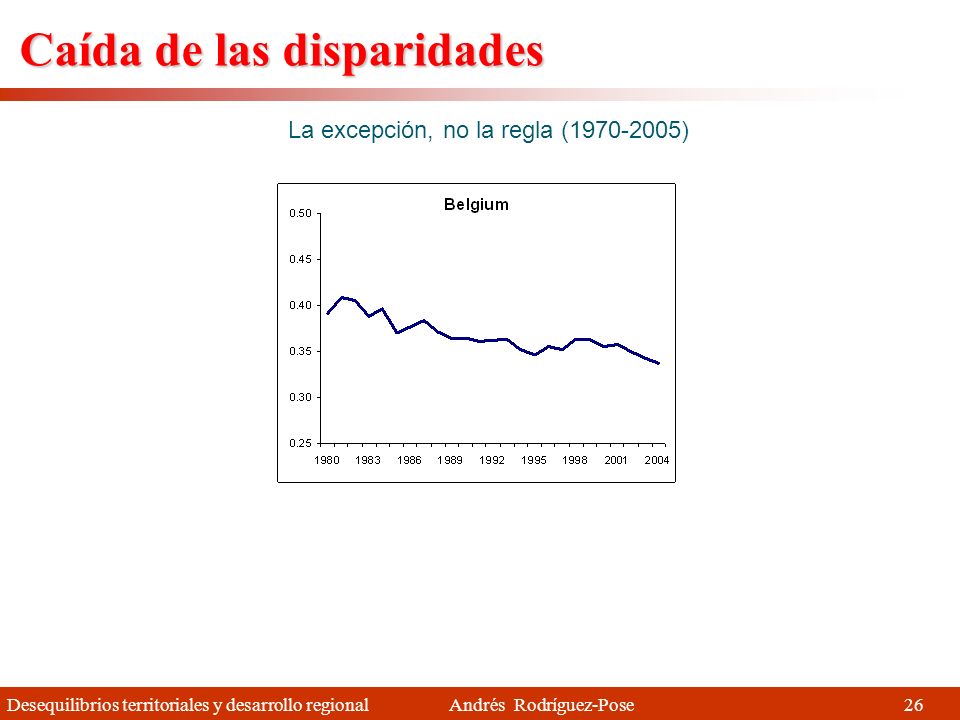 Caída de las disparidades

La excepción, no la regla (1970-2005)

Belgium

0.50
0.45
0.40
0.35
0.30
0.25

1980 1983 1986 1989 1992 1995 1998 2001 2004

Desequilibrios territoriales y desarrollo regional Andrés Rodríguez-Pose 26